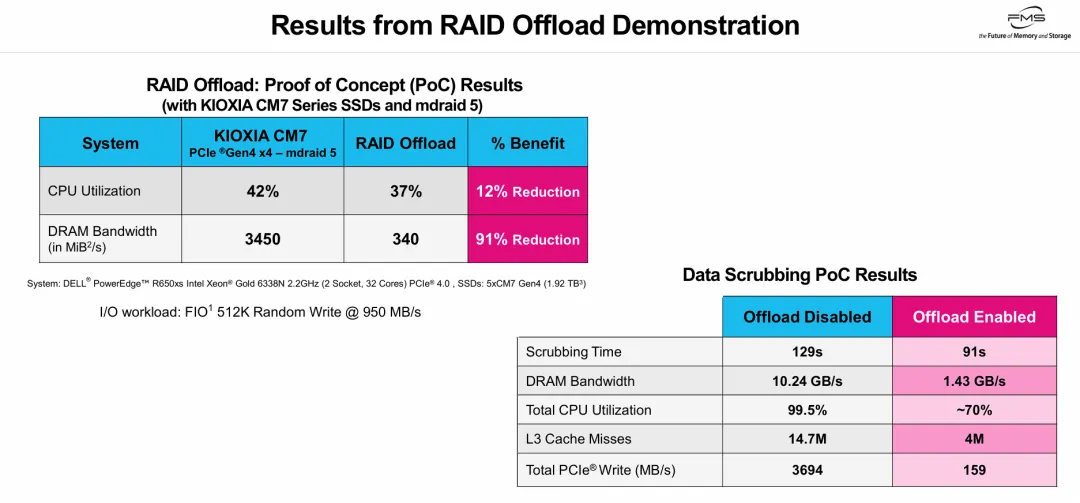 Results from RAID Offload Demonstration

FMS
the Future of Memory and Storage

RAID Offload: Proof of Concept (PoC) Results
(with KIOXIA CM7 Series SSDs and mdraid 5)

| System | KIOXIA CM7 PCIe ®Gen4 x4 – mdraid 5 | RAID Offload | % Benefit |
|---|---|---|---|
| CPU Utilization | 42% | 37% | 12% Reduction |
| DRAM Bandwidth (in MiB$^2$/s) | 3450 | 340 | 91% Reduction |

System: DELL® PowerEdge™ R650xs Intel Xeon® Gold 6338N 2.2GHz (2 Socket, 32 Cores) PCIe® 4.0 , SSDs: 5xCM7 Gen4 (1.92 TB$^3$)

I/O workload: FIO$^1$ 512K Random Write @ 950 MB/s

Data Scrubbing PoC Results

| | Offload Disabled | Offload Enabled |
|---|---|---|
| Scrubbing Time | 129s | 91s |
| DRAM Bandwidth | 10.24 GB/s | 1.43 GB/s |
| Total CPU Utilization | 99.5% | ~70% |
| L3 Cache Misses | 14.7M | 4M |
| Total PCIe® Write (MB/s) | 3694 | 159 |